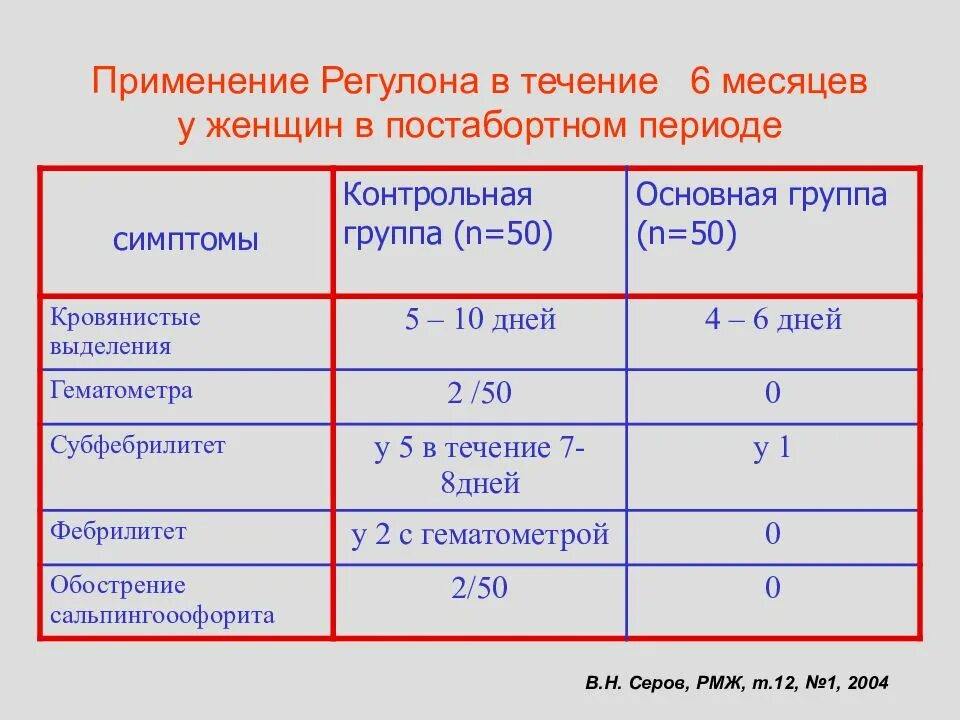 Применение Регулона в течение 6 месяцев у женщин в постабортном периоде

| симптомы | Контрольная группа (n=50) | Основная группа (n=50) |
|---|---|---|
| Кровянистые выделения | 5 – 10 дней | 4 – 6 дней |
| Гематометра | 2 /50 | 0 |
| Субфебрилитет | у 5 в течение 7-8дней | у 1 |
| Фебрилитет | у 2 с гематометрой | 0 |
| Обострение сальпингоофорита | 2/50 | 0 |

В.Н. Серов, РМЖ, т.12, №1, 2004